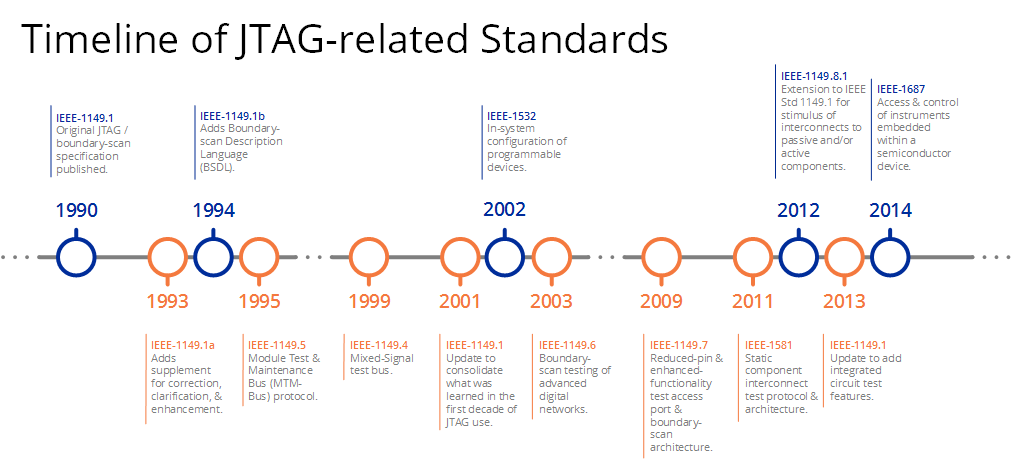 Timeline of JTAG-related Standards

IEEE-1149.1
Original JTAG / boundary-scan specification published.

IEEE-1149.1b
Adds Boundary-scan Description Language (BSDL).

IEEE-1532
In-system configuration of programmable devices.

IEEE-1149.8.1
Extension to IEEE Std 1149.1 for stimulus of interconnects to passive and/or active components.

IEEE-1687
Access & control of instruments embedded within a semiconductor device.

1990

1994

2002

2012

2014

1993

1995

1999

2001

2003

2009

2011

2013

IEEE-1149.1a
Adds supplement for correction, clarification, & enhancement.

IEEE-1149.5
Module Test & Maintenance Bus (MTM-Bus) protocol.

IEEE-1149.4
Mixed-Signal test bus.

IEEE-1149.1
Update to consolidate what was learned in the first decade of JTAG use.

IEEE-1149.6
Boundary-scan testing of advanced digital networks.

IEEE-1149.7
Reduced-pin & enhanced-functionality test access port & boundary-scan architecture.

IEEE-1581
Static component interconnect test protocol & architecture.

IEEE-1149.1
Update to add integrated circuit test features.